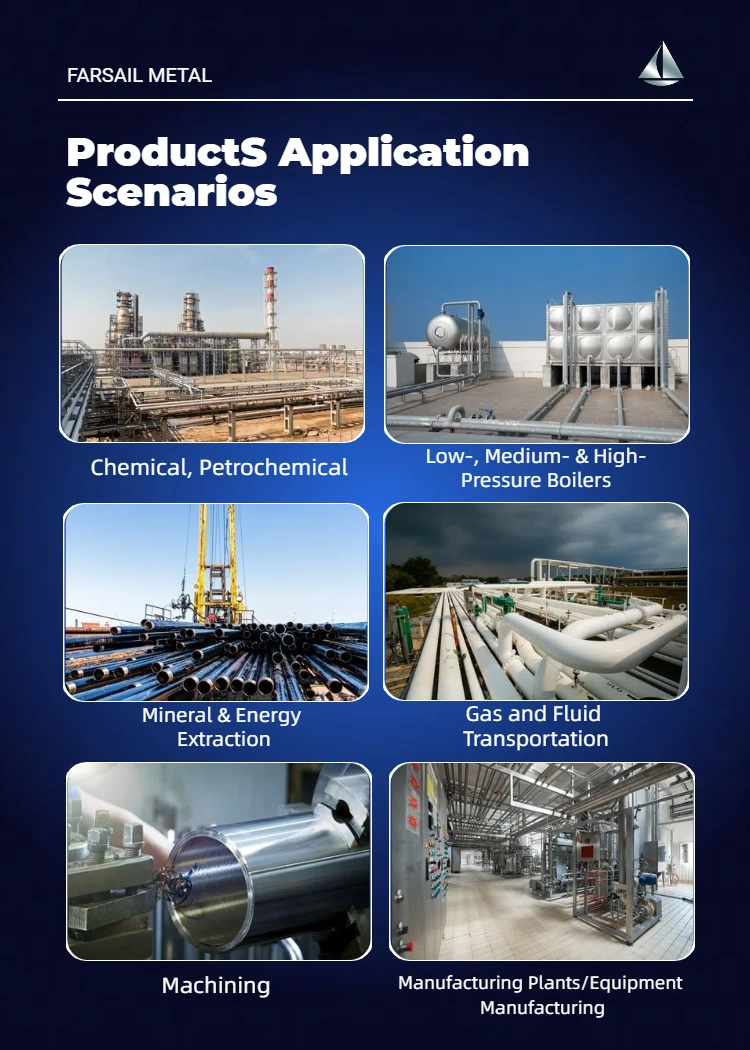 FARSAIL METAL

ProductS Application Scenarios

Chemical, Petrochemical

Low-, Medium- & High-Pressure Boilers

Mineral & Energy Extraction

Gas and Fluid Transportation

Machining

Manufacturing Plants/Equipment Manufacturing